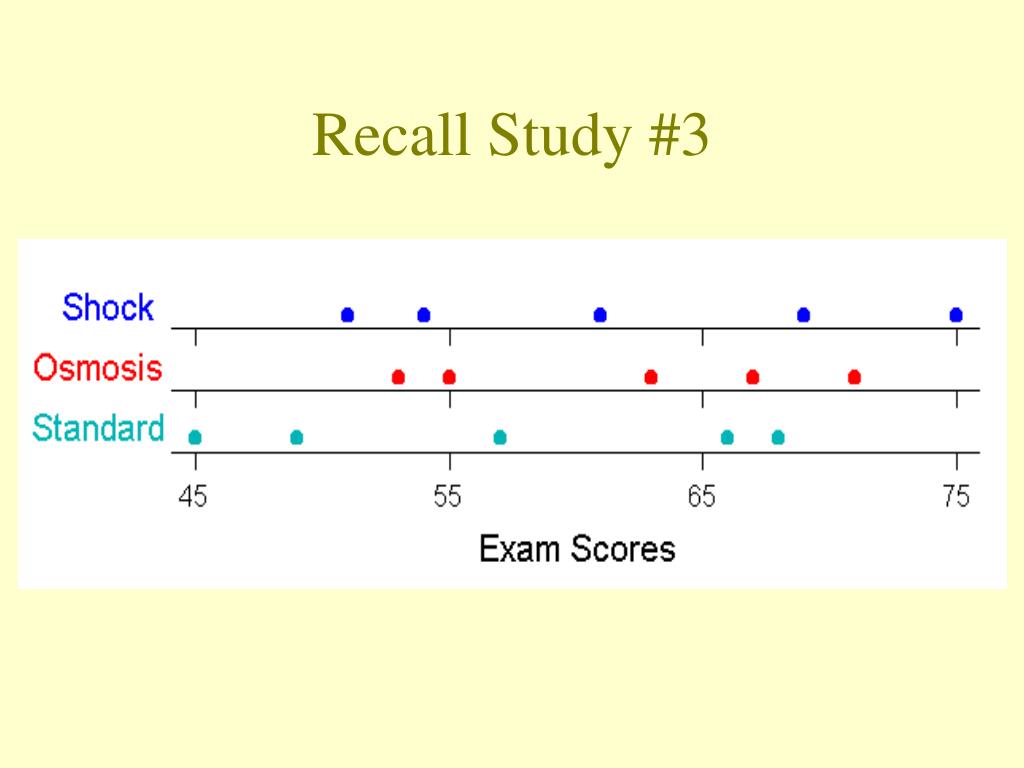 Recall Study #3

Shock
Osmosis
Standard

45
55
65
75

Exam Scores